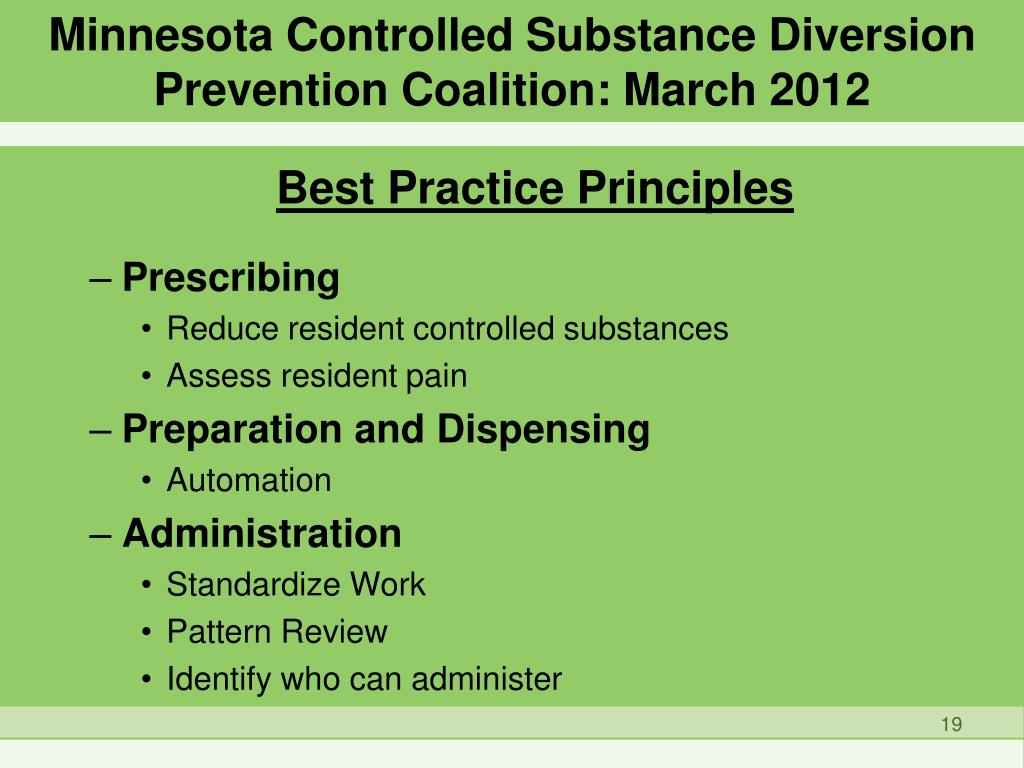 Minnesota Controlled Substance Diversion Prevention Coalition: March 2012

Best Practice Principles

– Prescribing
• Reduce resident controlled substances
• Assess resident pain
– Preparation and Dispensing
• Automation
– Administration
• Standardize Work
• Pattern Review
• Identify who can administer

19